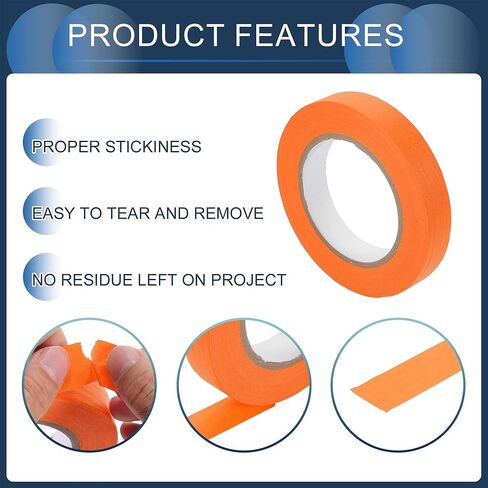 PRODUCT FEATURES

PROPER STICKINESS

EASY TO TEAR AND REMOVE

NO RESIDUE LEFT ON PROJECT